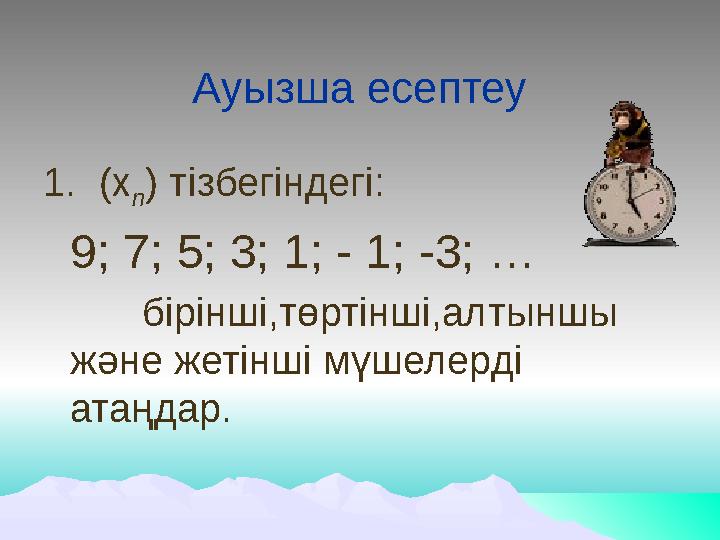 Ауызша есептеу

1. $(x_n)$ тізбегіндегі:

9; 7; 5; 3; 1; - 1; -3; …

бірінші,төртінші,алтыншы және жетінші мүшелерді атаңдар.